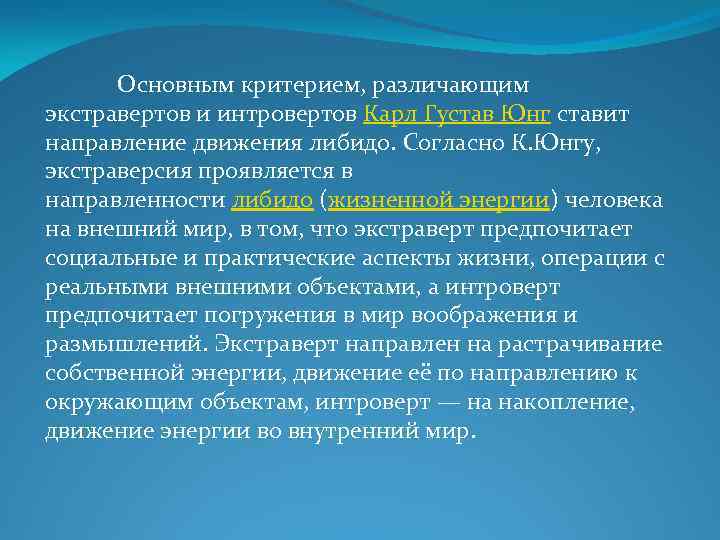 Основным критерием, различающим экстравертов и интровертов Карл Густав Юнг ставит направление движения либидо. Согласно К.Юнгу, экстраверсия проявляется в направленности либидо (жизненной энергии) человека на внешний мир, в том, что экстраверт предпочитает социальные и практические аспекты жизни, операции с реальными внешними объектами, а интроверт предпочитает погружения в мир воображения и размышлений. Экстраверт направлен на растрачивание собственной энергии, движение её по направлению к окружающим объектам, интроверт — на накопление, движение энергии во внутренний мир.